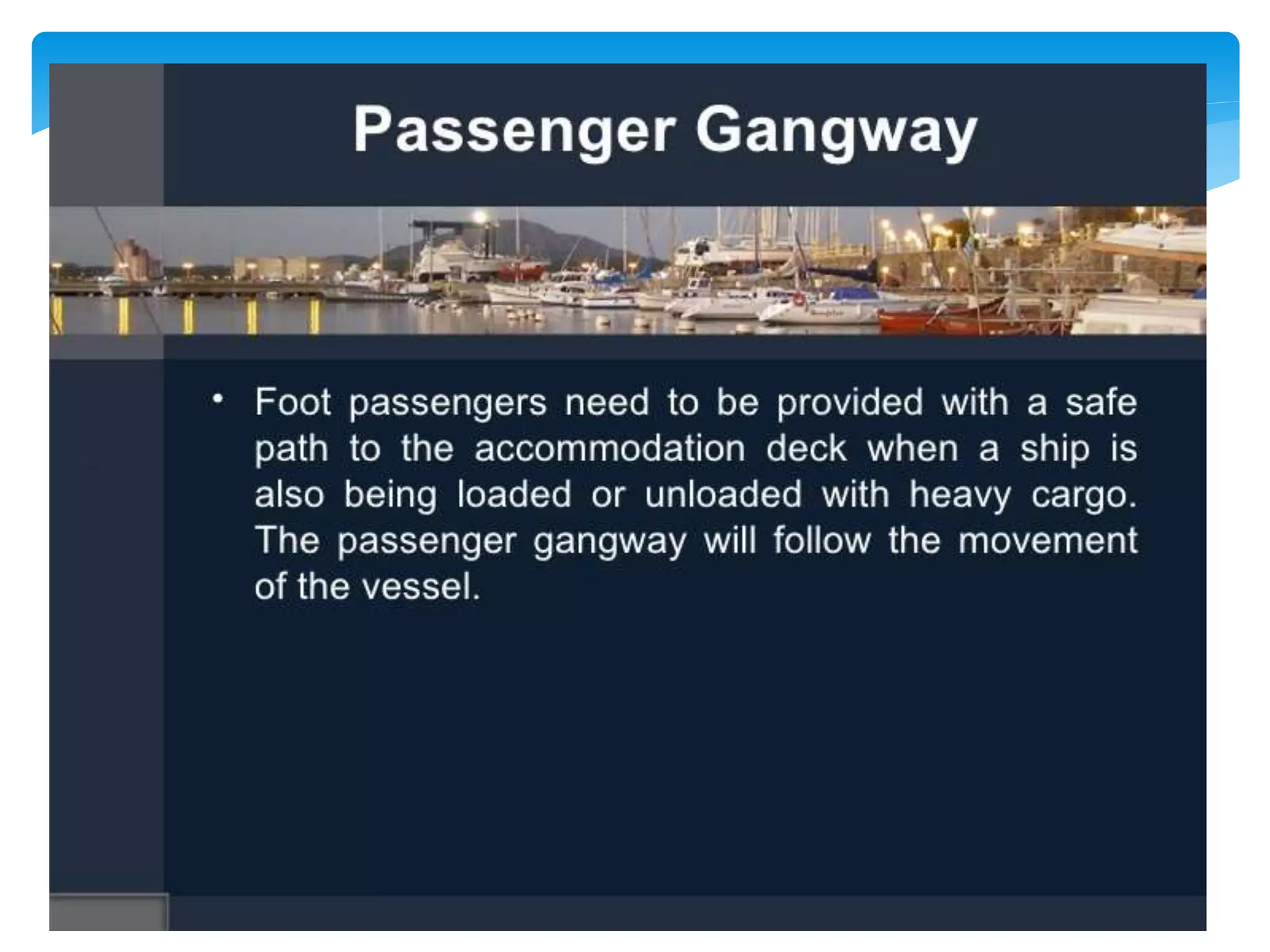 Passenger Gangway

• Foot passengers need to be provided with a safe path to the accommodation deck when a ship is also being loaded or unloaded with heavy cargo. The passenger gangway will follow the movement of the vessel.